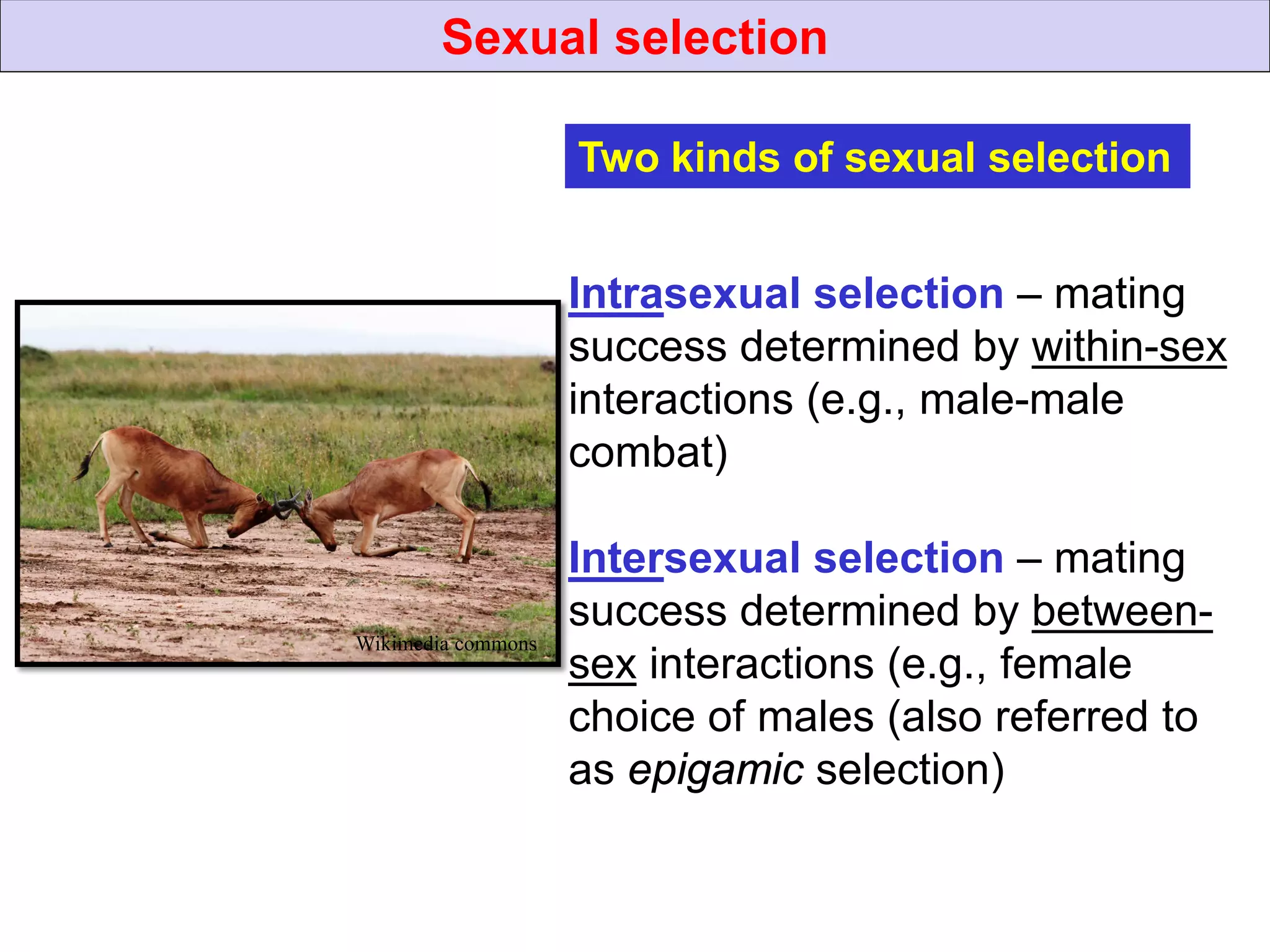 Sexual selection

Two kinds of sexual selection

Wikimedia commons

Intrasexual selection – mating success determined by within-sex interactions (e.g., male-male combat)

Intersexual selection – mating success determined by between-sex interactions (e.g., female choice of males (also referred to as epigamic selection)